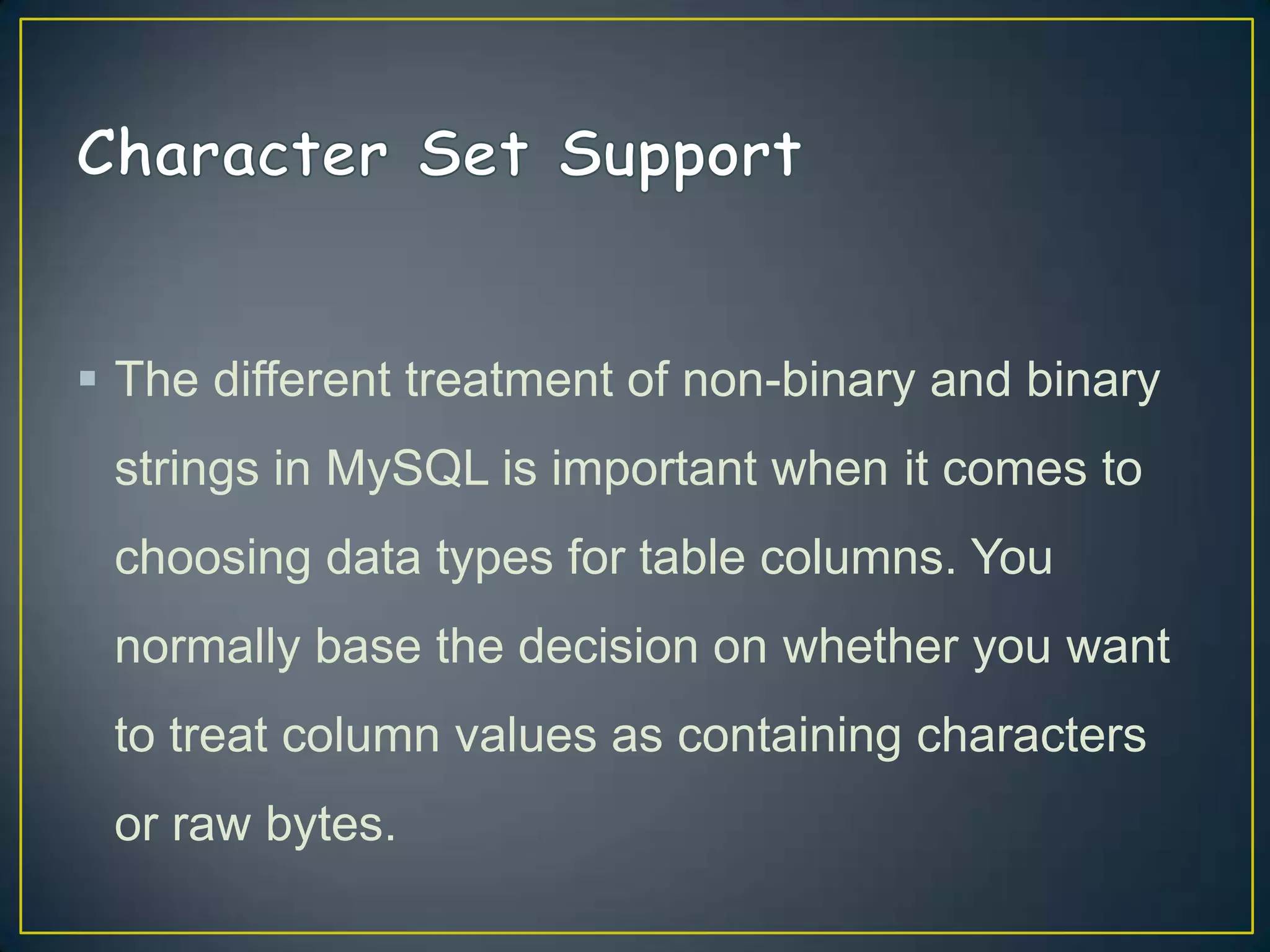 Character Set Support

▪ The different treatment of non-binary and binary strings in MySQL is important when it comes to choosing data types for table columns. You normally base the decision on whether you want to treat column values as containing characters or raw bytes.